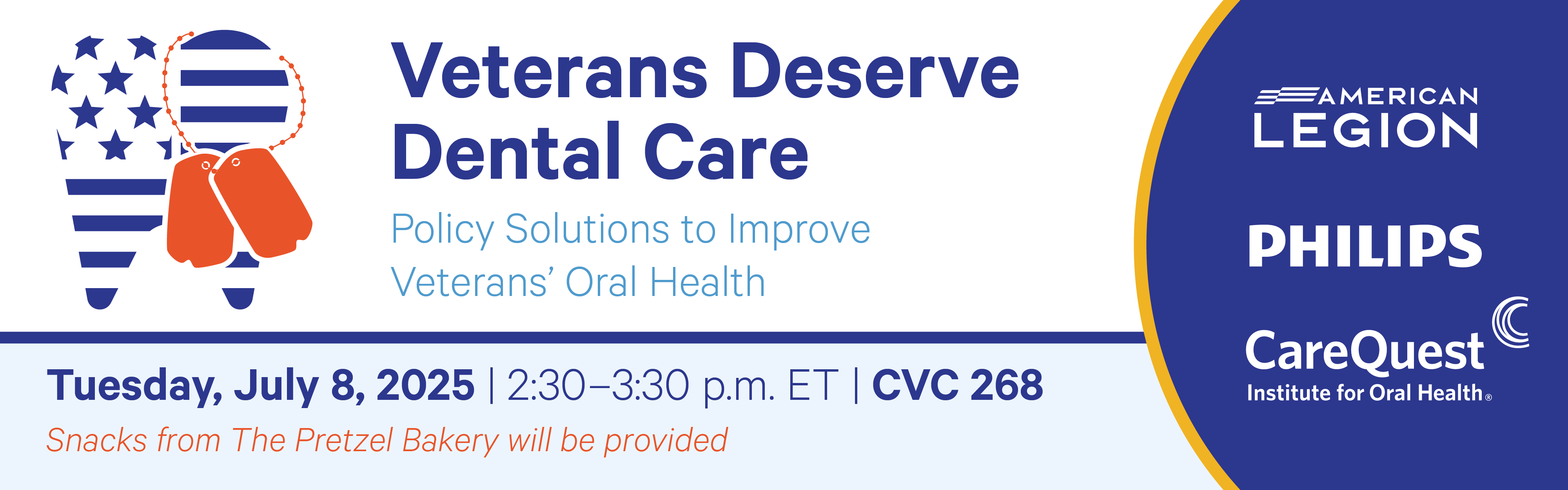 Veterans Deserve Dental Care

Policy Solutions to Improve Veterans' Oral Health

Tuesday, July 8, 2025 | 2:30–3:30 p.m. ET | CVC 268

Snacks from The Pretzel Bakery will be provided

AMERICAN LEGION

PHILIPS

CareQuest Institute for Oral Health®